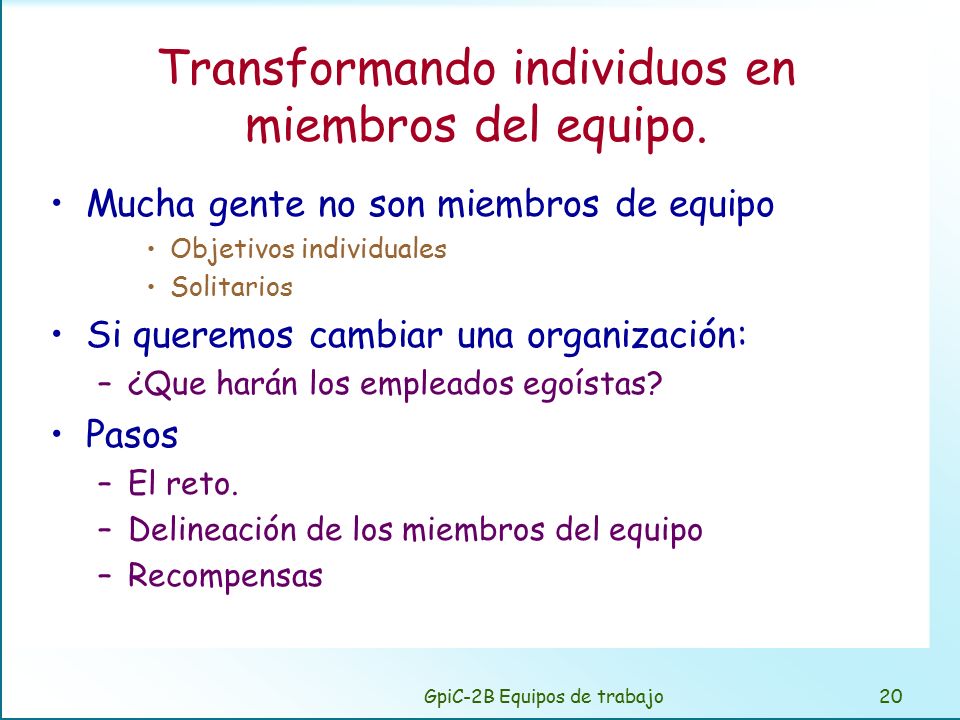 Transformando individuos en miembros del equipo.

• Mucha gente no son miembros de equipo
  • Objetivos individuales
  • Solitarios
• Si queremos cambiar una organización:
  – ¿Que harán los empleados egoístas?
• Pasos
  – El reto.
  – Delineación de los miembros del equipo
  – Recompensas

GpiC-2B Equipos de trabajo 20